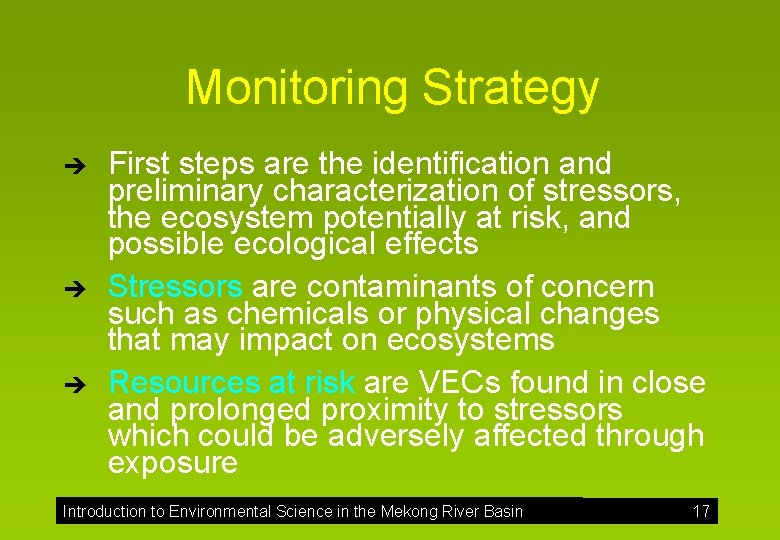 Monitoring Strategy

➔ First steps are the identification and preliminary characterization of stressors, the ecosystem potentially at risk, and possible ecological effects

➔ Stressors are contaminants of concern such as chemicals or physical changes that may impact on ecosystems

➔ Resources at risk are VECs found in close and prolonged proximity to stressors which could be adversely affected through exposure

Introduction to Environmental Science in the Mekong River Basin 17